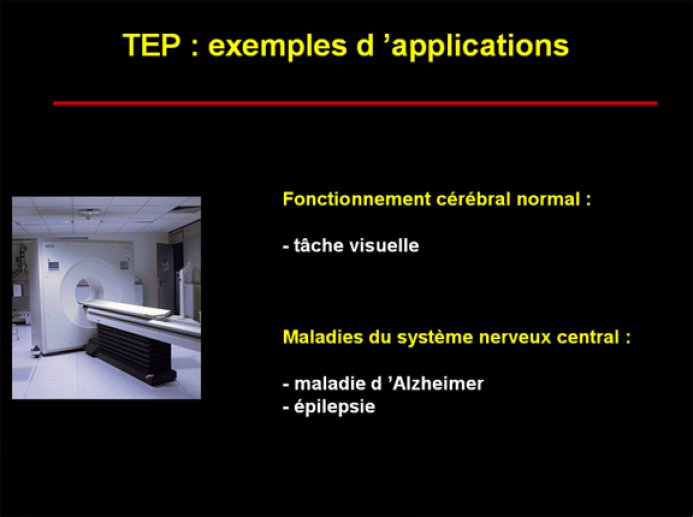 TEP : exemples d ’applications

Fonctionnement cérébral normal :

- tâche visuelle

Maladies du système nerveux central :

- maladie d ’Alzheimer
- épilepsie